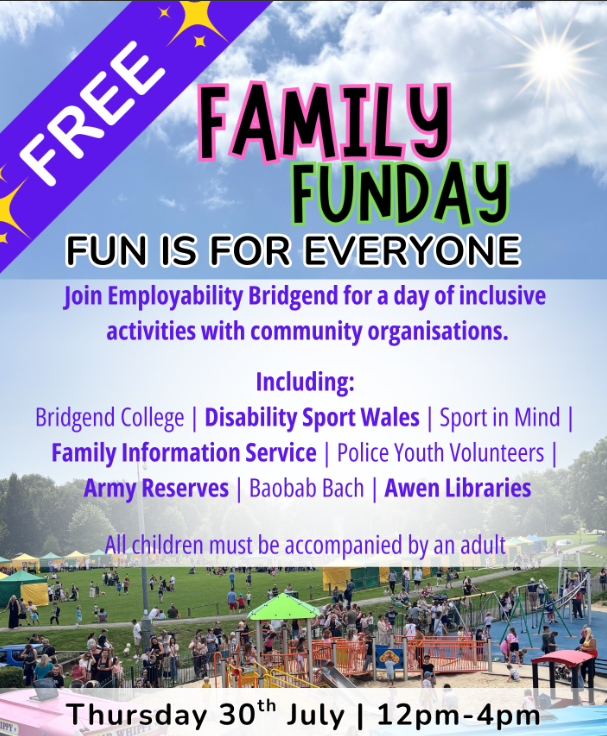 FREE

FAMILY FUNDAY

FUN IS FOR EVERYONE

Join Employability Bridgend for a day of inclusive activities with community organisations.

Including:
Bridgend College | Disability Sport Wales | Sport in Mind | Family Information Service | Police Youth Volunteers | Army Reserves | Baobab Bach | Awen Libraries

All children must be accompanied by an adult

Thursday 30$^{th}$ July | 12pm-4pm